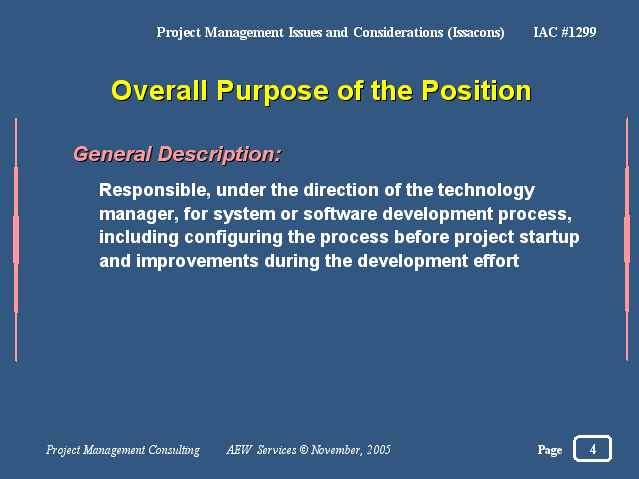 Project Management Issues and Considerations (Issacons) IAC #1299

Overall Purpose of the Position

General Description:

Responsible, under the direction of the technology manager, for system or software development process, including configuring the process before project startup and improvements during the development effort

Project Management Consulting AEW Services © November, 2005 Page 4